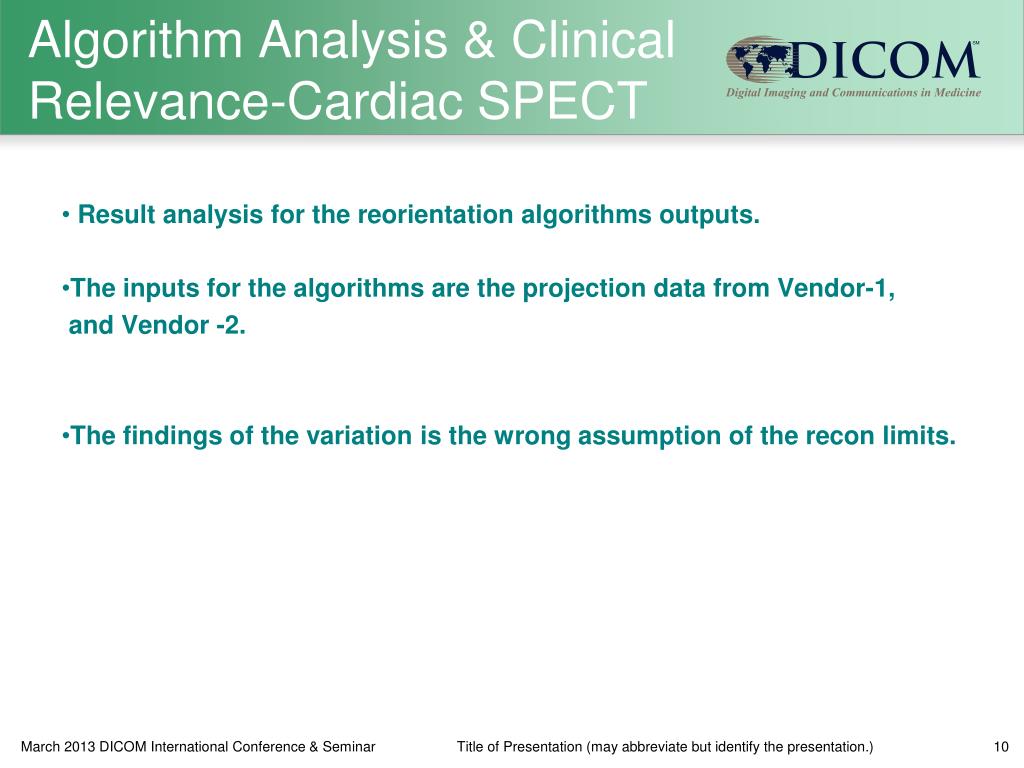 Algorithm Analysis & Clinical Relevance-Cardiac SPECT

DICOM℠
Digital Imaging and Communications in Medicine

• Result analysis for the reorientation algorithms outputs.

•The inputs for the algorithms are the projection data from Vendor-1, and Vendor -2.

•The findings of the variation is the wrong assumption of the recon limits.

March 2013 DICOM International Conference & Seminar

Title of Presentation (may abbreviate but identify the presentation.)

10